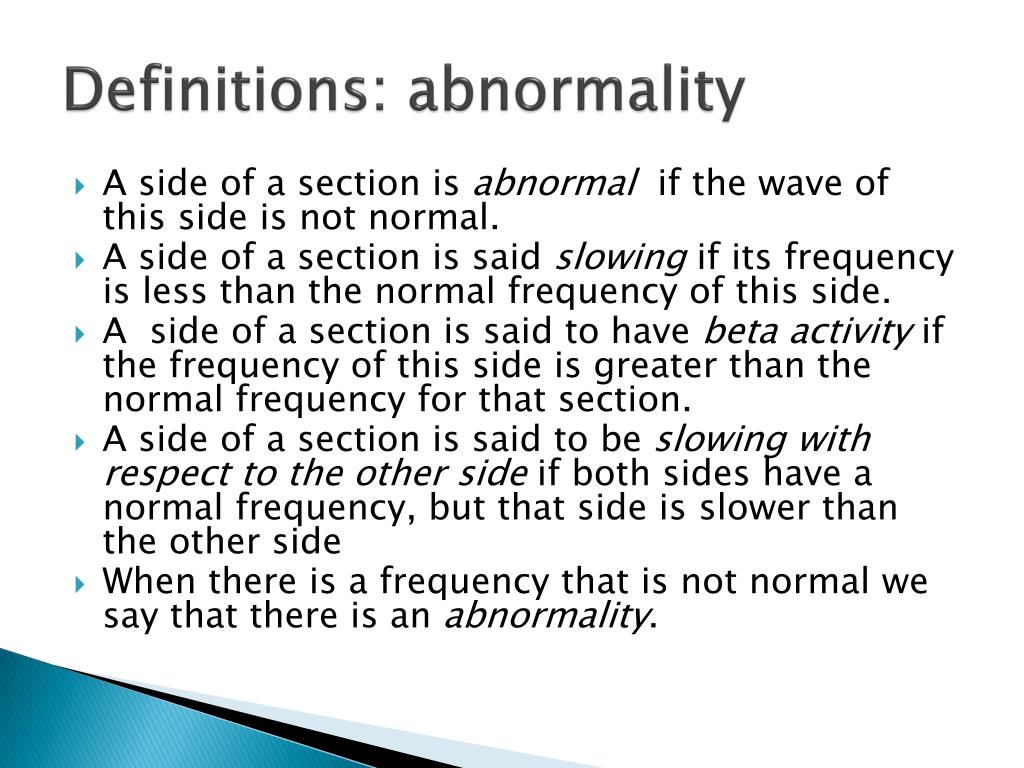 Definitions: abnormality

A side of a section is abnormal if the wave of this side is not normal.
A side of a section is said slowing if its frequency is less than the normal frequency of this side.
A side of a section is said to have beta activity if the frequency of this side is greater than the normal frequency for that section.
A side of a section is said to be slowing with respect to the other side if both sides have a normal frequency, but that side is slower than the other side
When there is a frequency that is not normal we say that there is an abnormality.